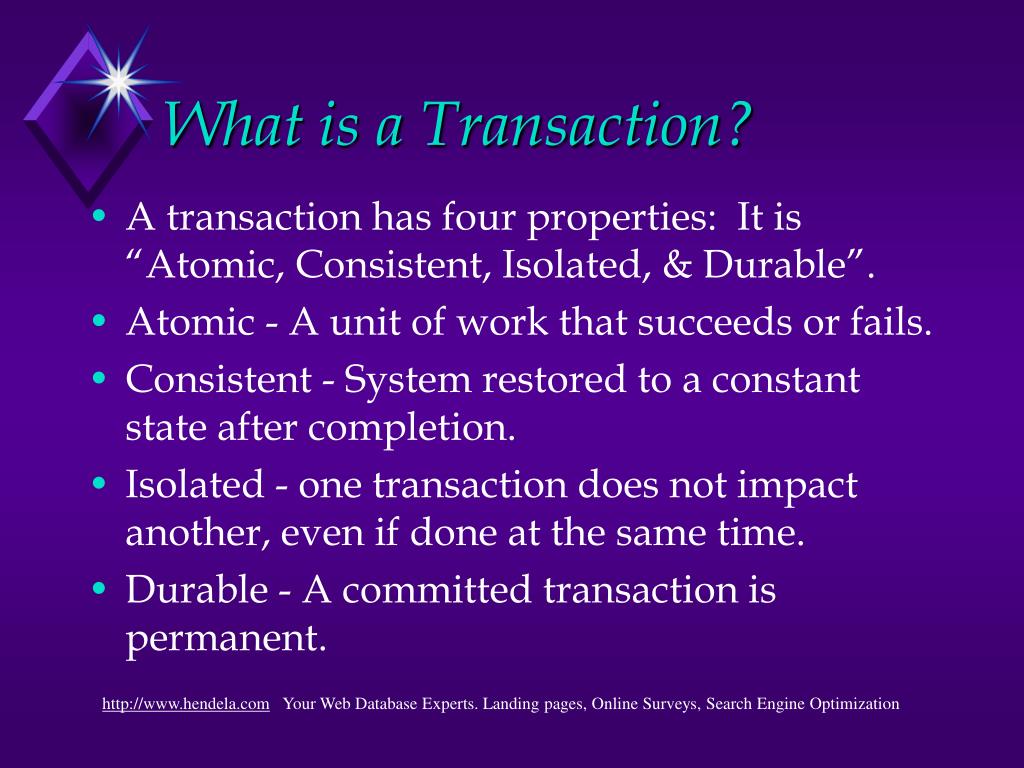 What is a Transaction?

• A transaction has four properties: It is “Atomic, Consistent, Isolated, & Durable”.
• Atomic - A unit of work that succeeds or fails.
• Consistent - System restored to a constant state after completion.
• Isolated - one transaction does not impact another, even if done at the same time.
• Durable - A committed transaction is permanent.

http://www.hendela.com Your Web Database Experts. Landing pages, Online Surveys, Search Engine Optimization